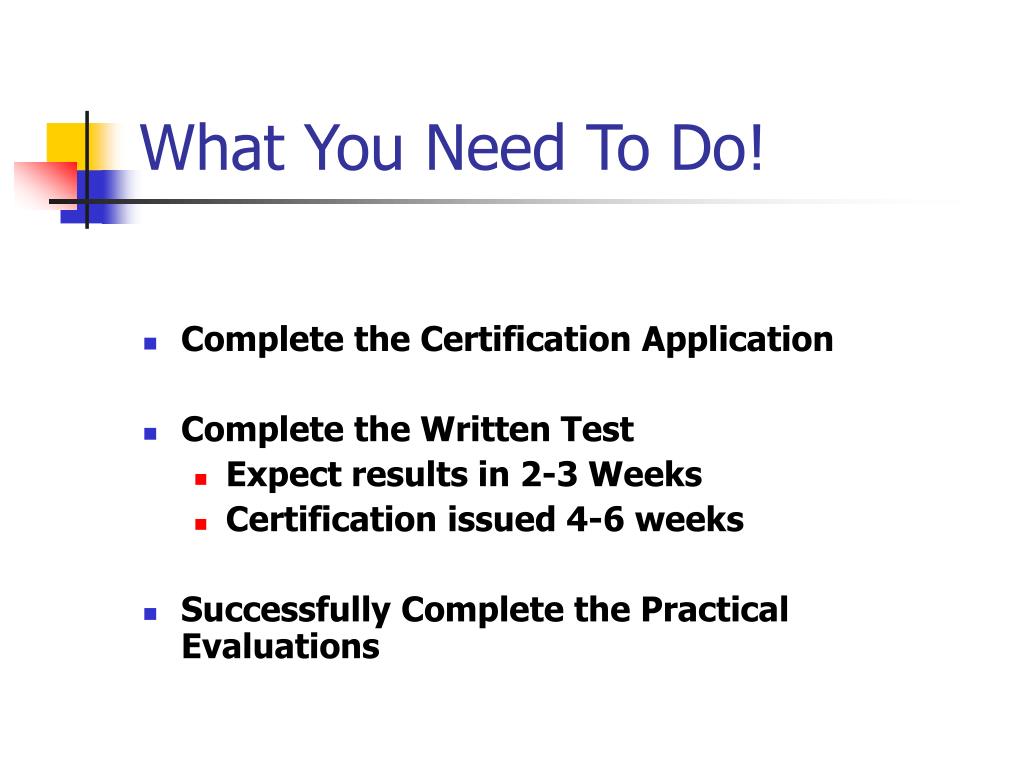 What You Need To Do!

- Complete the Certification Application
- Complete the Written Test
  - Expect results in 2-3 Weeks
  - Certification issued 4-6 weeks
- Successfully Complete the Practical Evaluations